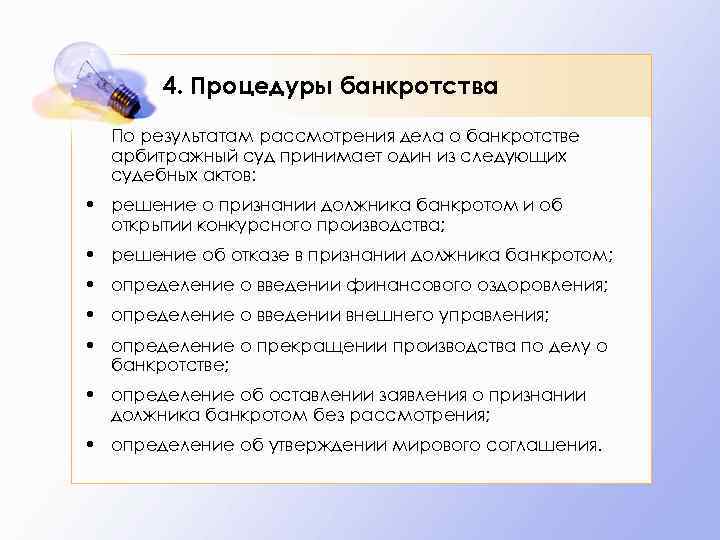 4. Процедуры банкротства

По результатам рассмотрения дела о банкротстве арбитражный суд принимает один из следующих судебных актов:

• решение о признании должника банкротом и об открытии конкурсного производства;
• решение об отказе в признании должника банкротом;
• определение о введении финансового оздоровления;
• определение о введении внешнего управления;
• определение о прекращении производства по делу о банкротстве;
• определение об оставлении заявления о признании должника банкротом без рассмотрения;
• определение об утверждении мирового соглашения.